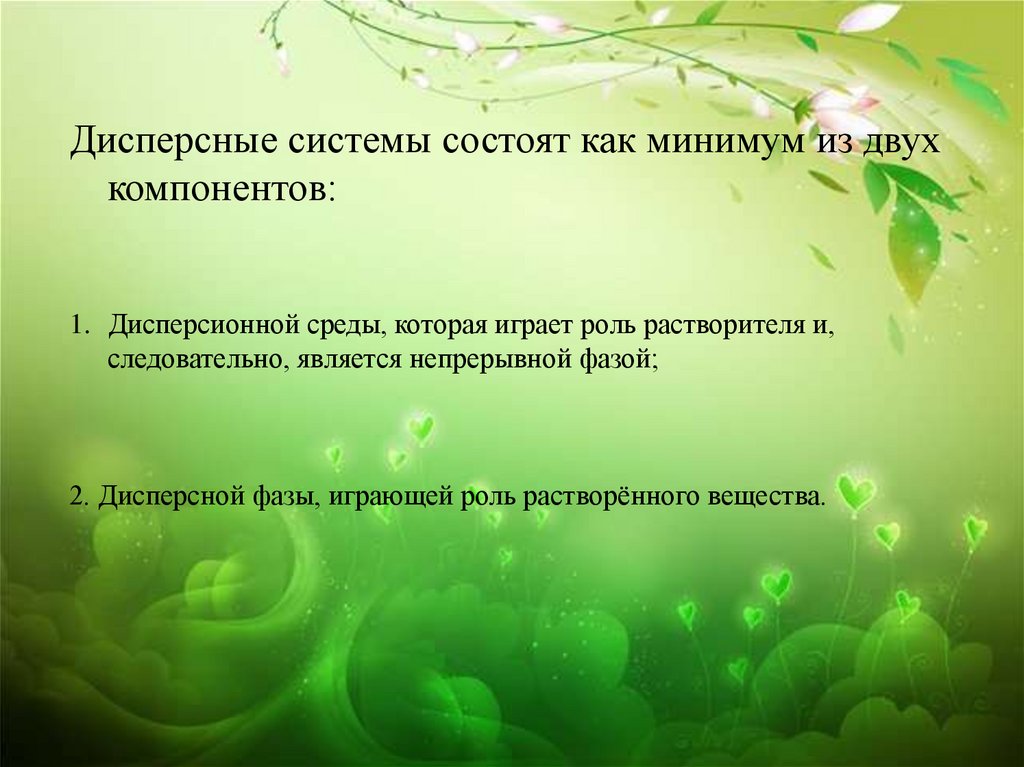 Дисперсные системы состоят как минимум из двух компонентов:

1. Дисперсионной среды, которая играет роль растворителя и, следовательно, является непрерывной фазой;

2. Дисперсной фазы, играющей роль растворённого вещества.